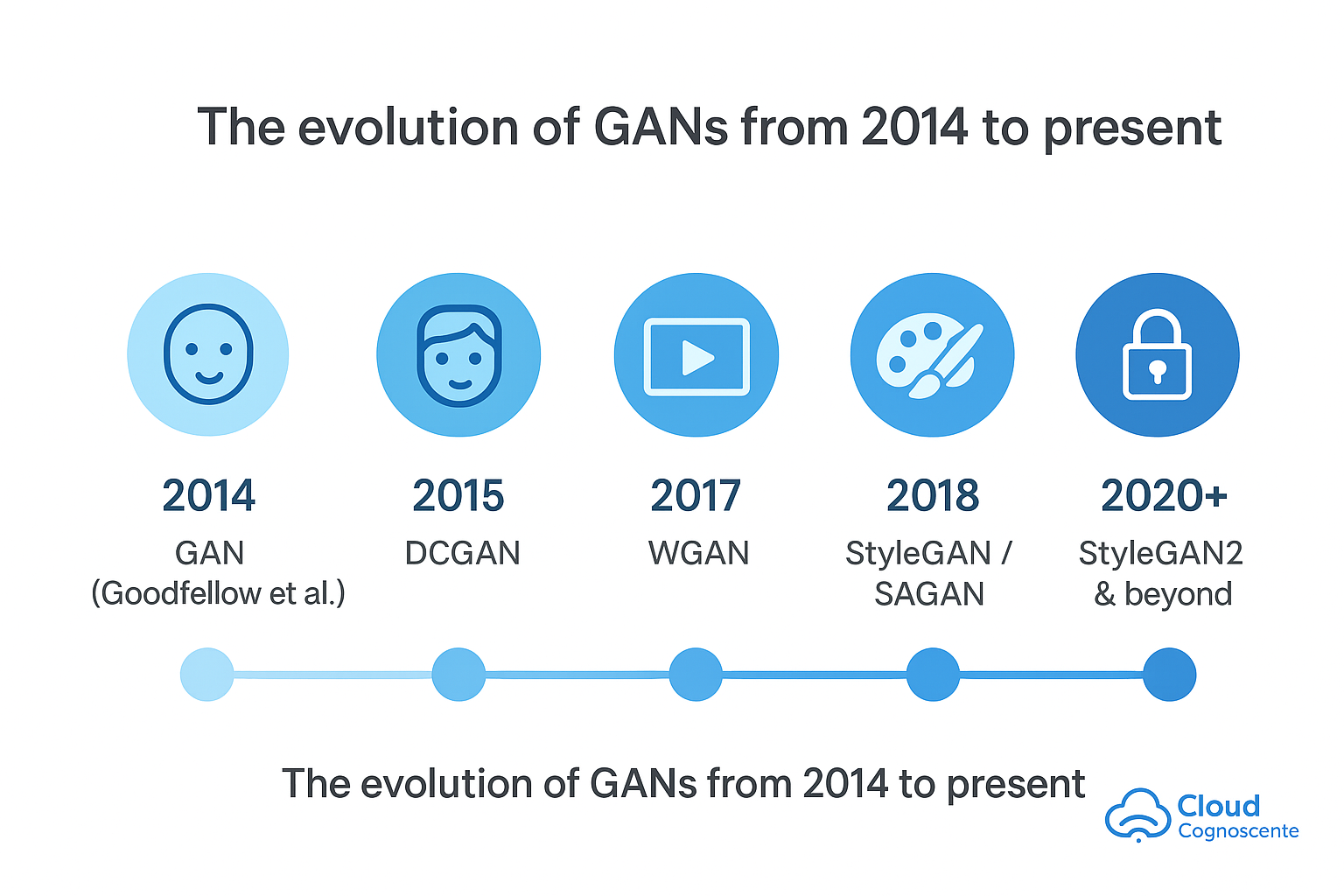 The evolution of GANs from 2014 to present

2014
GAN (Goodfellow et al.)

2015
DCGAN

2017
WGAN

2018
StyleGAN / SAGAN

2020+
StyleGAN2 & beyond

The evolution of GANs from 2014 to present

Cloud
Cognoscente